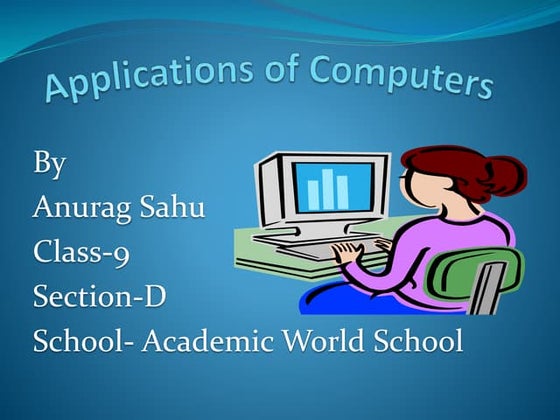 Applications of Computers

By
Anurag Sahu
Class-9
Section-D
School- Academic World School